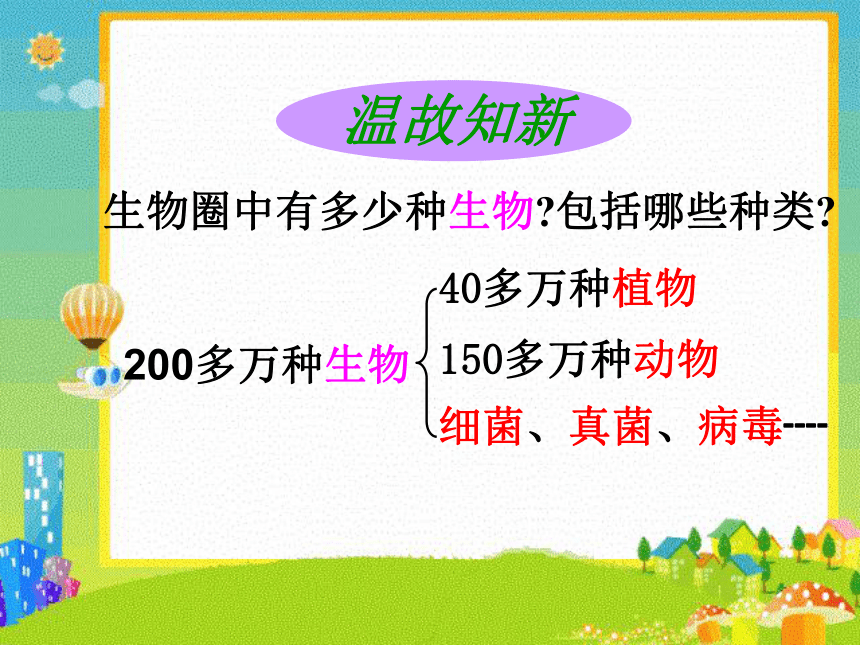 温故知新

生物圈中有多少种生物?包括哪些种类?

200多万种生物

40多万种植物

150多万种动物

细菌、真菌、病毒----